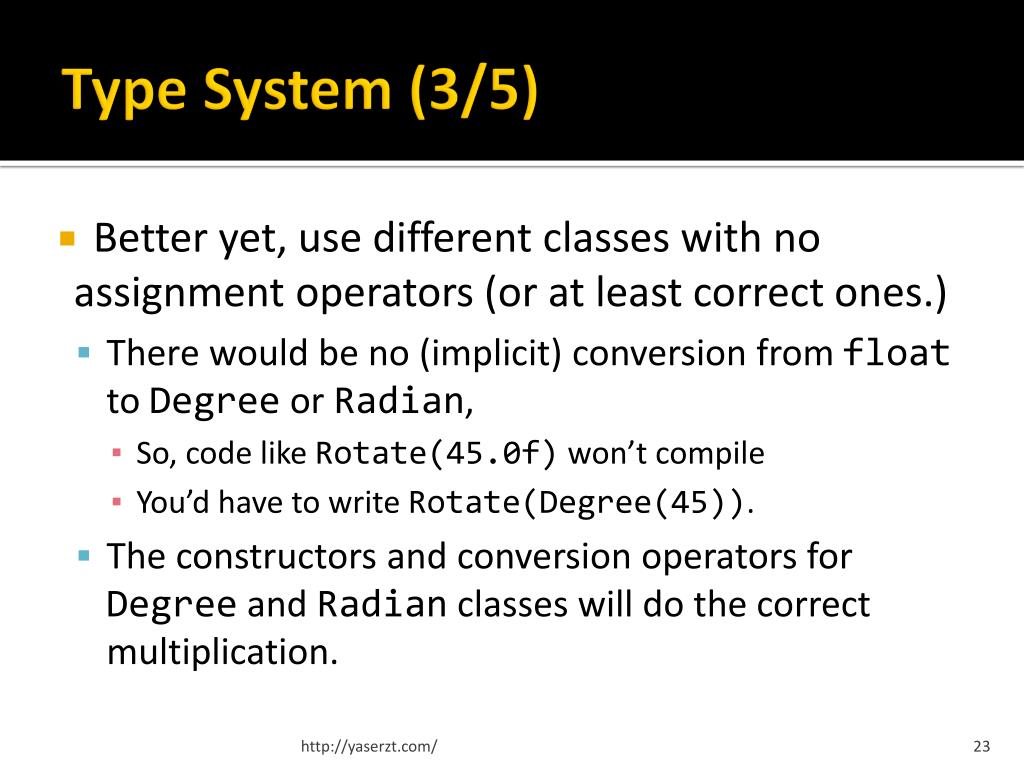 Type System (3/5)

Better yet, use different classes with no assignment operators (or at least correct ones.)

There would be no (implicit) conversion from float to Degree or Radian,

So, code like Rotate(45.0f) won't compile

You'd have to write Rotate(Degree(45)).

The constructors and conversion operators for Degree and Radian classes will do the correct multiplication.

http://yaserzt.com/

23